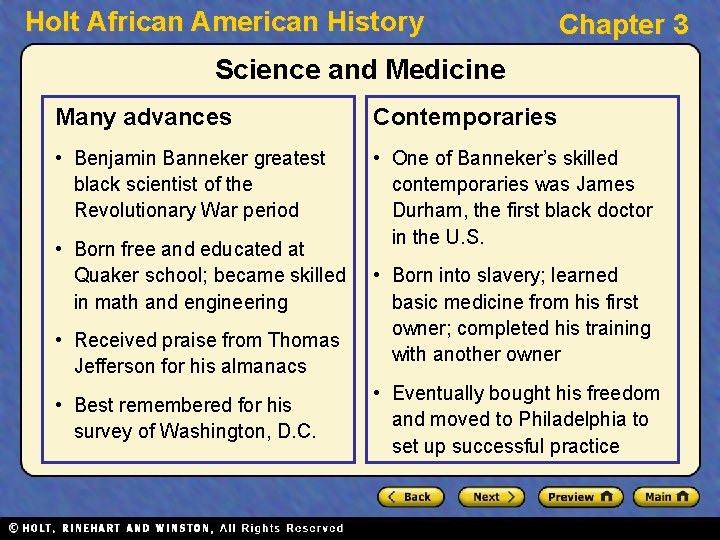 Holt African American History

Chapter 3

Science and Medicine

Many advances

• Benjamin Banneker greatest black scientist of the Revolutionary War period

• Born free and educated at Quaker school; became skilled in math and engineering

• Received praise from Thomas Jefferson for his almanacs

• Best remembered for his survey of Washington, D.C.

Contemporaries

• One of Banneker's skilled contemporaries was James Durham, the first black doctor in the U.S.

• Born into slavery; learned basic medicine from his first owner; completed his training with another owner

• Eventually bought his freedom and moved to Philadelphia to set up successful practice

Back

Next

Preview

Main

© HOLT, RINEHART AND WINSTON, All Rights Reserved